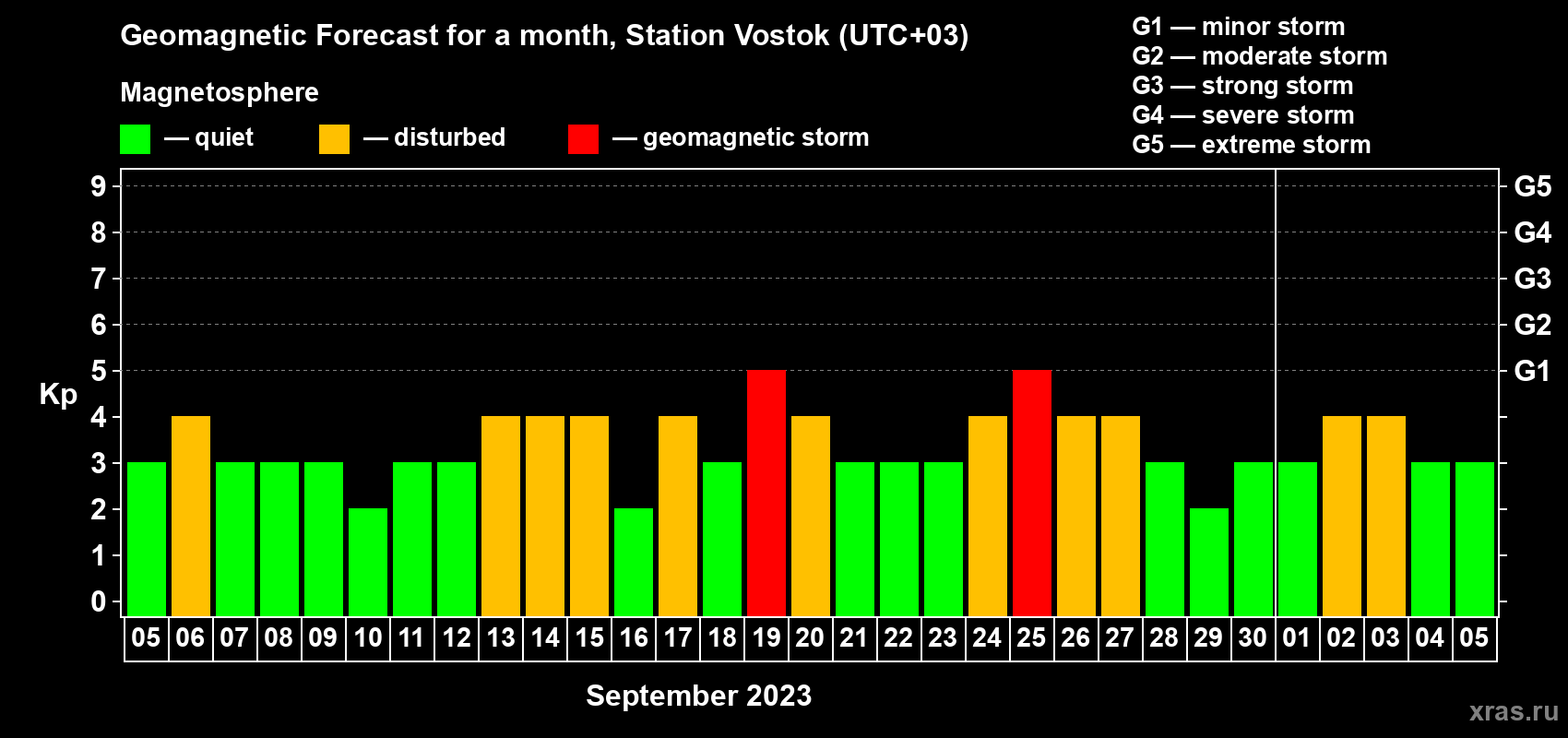 Geomagnetic Forecast for a month, Station Vostok (UTC+03)

Magnetosphere

— quiet — disturbed — geomagnetic storm

G1 — minor storm
G2 — moderate storm
G3 — strong storm
G4 — severe storm
G5 — extreme storm

Kp

9
8
7
6
5
4
3
2
1
0

G5
G4
G3
G2
G1

05 06 07 08 09 10 11 12 13 14 15 16 17 18 19 20 21 22 23 24 25 26 27 28 29 30 01 02 03 04 05

September 2023

xras.ru